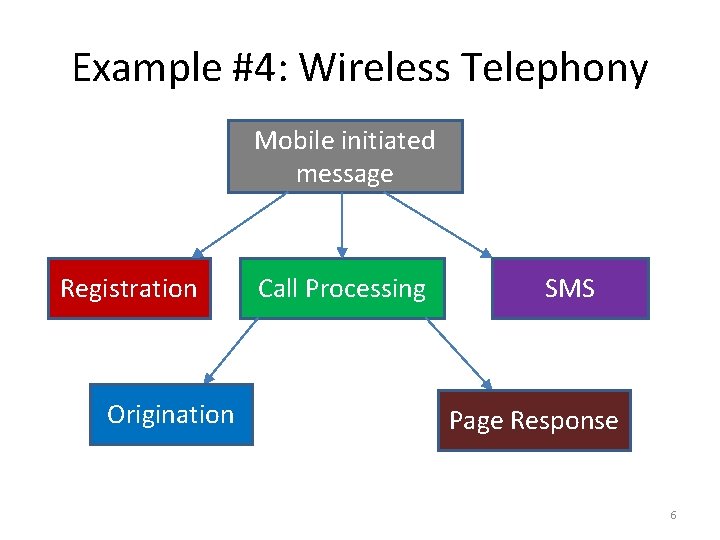 Example #4: Wireless Telephony

Mobile initiated message

Registration

Call Processing

SMS

Origination

Page Response

6